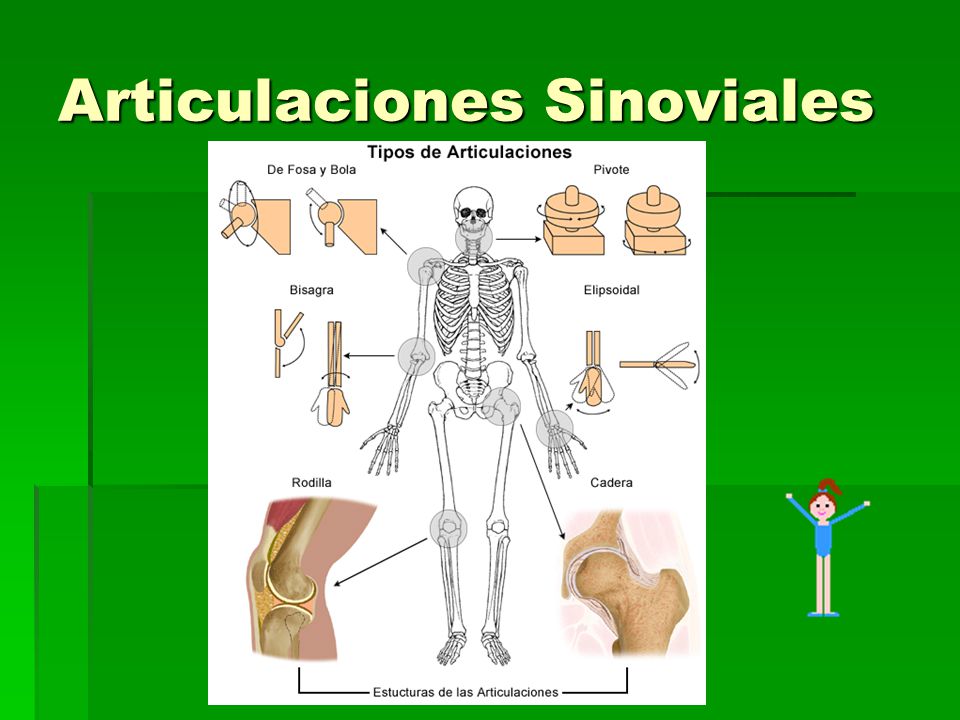 Articulaciones Sinoviales

Tipos de Articulaciones

De Fosa y Bola

Pivote

Bisagra

Elipsoidal

Rodilla

Cadera

Estucturas de las Articulaciones